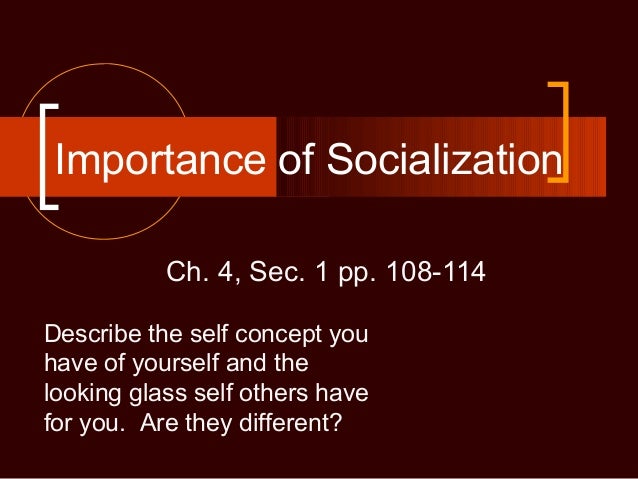 Importance of Socialization

Ch. 4, Sec. 1 pp. 108-114

Describe the self concept you have of yourself and the looking glass self others have for you.  Are they different?